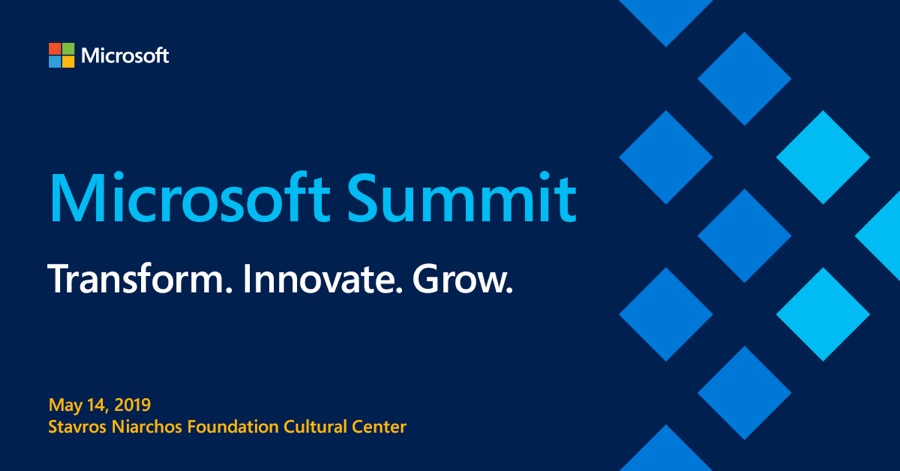 Microsoft

Microsoft Summit

Transform. Innovate. Grow.

May 14, 2019
Stavros Niarchos Foundation Cultural Center